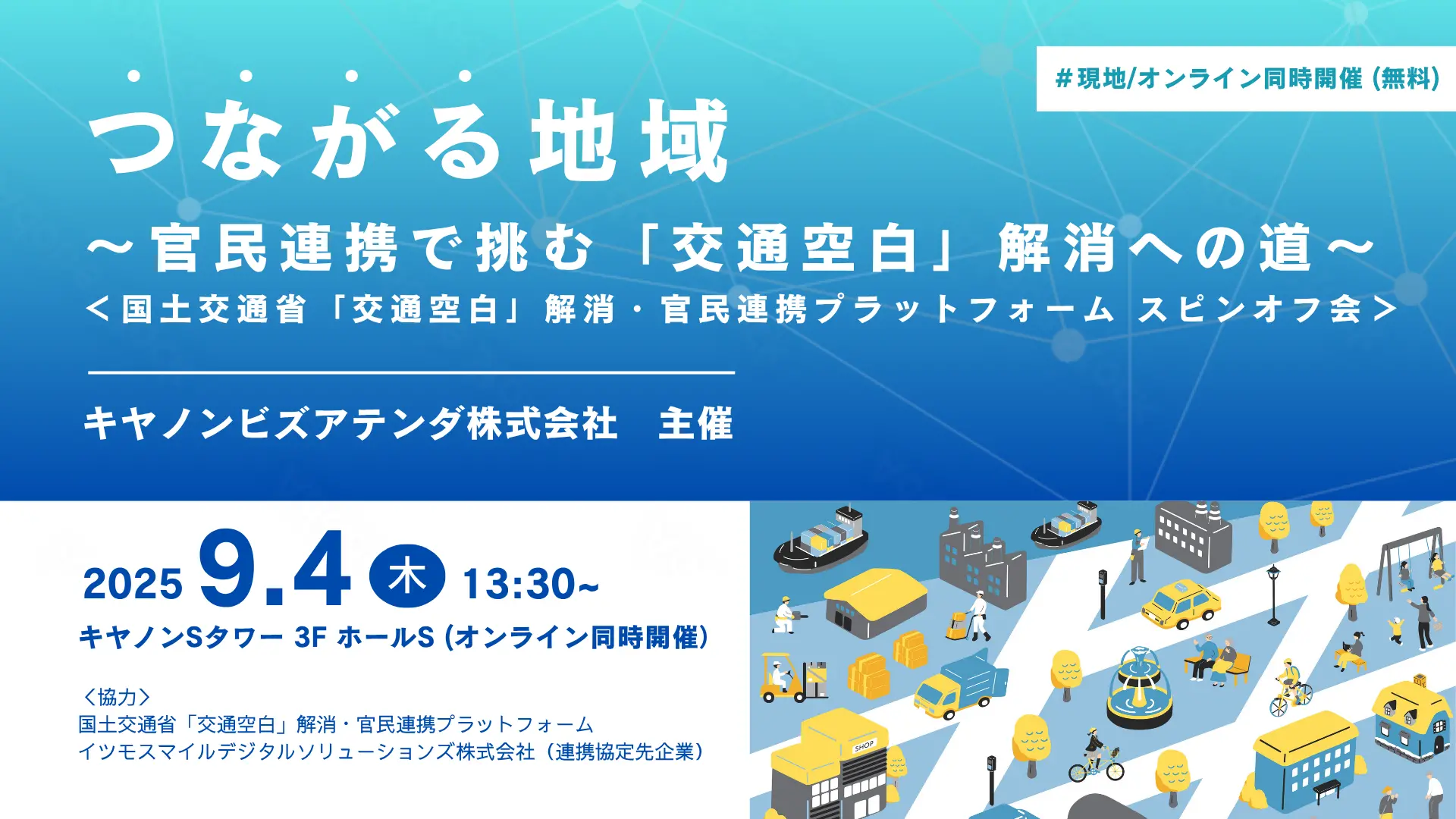 #現地/オンライン同時開催 (無料)

つながる地域

～官民連携で挑む「交通空白」解消への道～
＜国土交通省「交通空白」解消・官民連携プラットフォーム スピンオフ会＞

キヤノンビズアテンダ株式会社 主催

2025 9.4 木 13:30~
キヤノンSタワー 3F ホールS (オンライン同時開催)

〈協力〉
国土交通省「交通空白」解消・官民連携プラットフォーム
イツモスマイルデジタルソリューションズ株式会社（連携協定先企業）

SHOP